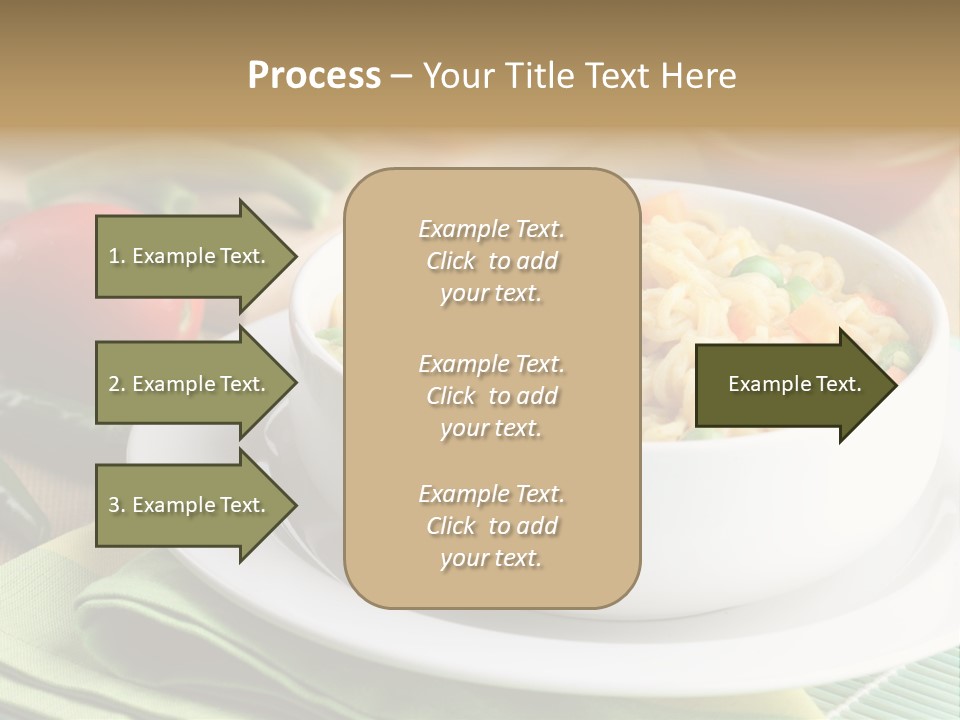 Process – Your Title Text Here

1. Example Text.

2. Example Text.

3. Example Text.

Example Text. Click to add your text.

Example Text. Click to add your text.

Example Text. Click to add your text.

Example Text.